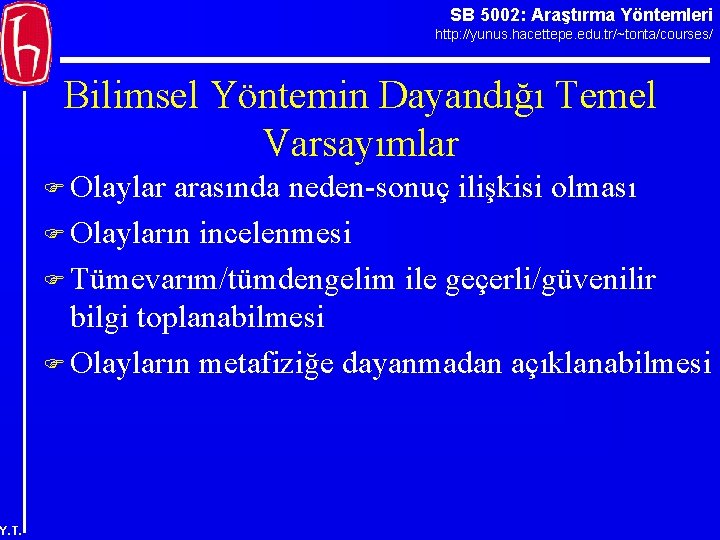 SB 5002: Araştırma Yöntemleri
http://yunus.hacettepe.edu.tr/~tonta/courses/

Bilimsel Yöntemin Dayandığı Temel Varsayımlar

Olaylar arasında neden-sonuç ilişkisi olması

Olayların incelenmesi

Tümevarım/tümdengelim ile geçerli/güvenilir bilgi toplanabilmesi

Olayların metafiziğe dayanmadan açıklanabilmesi

Y.T.